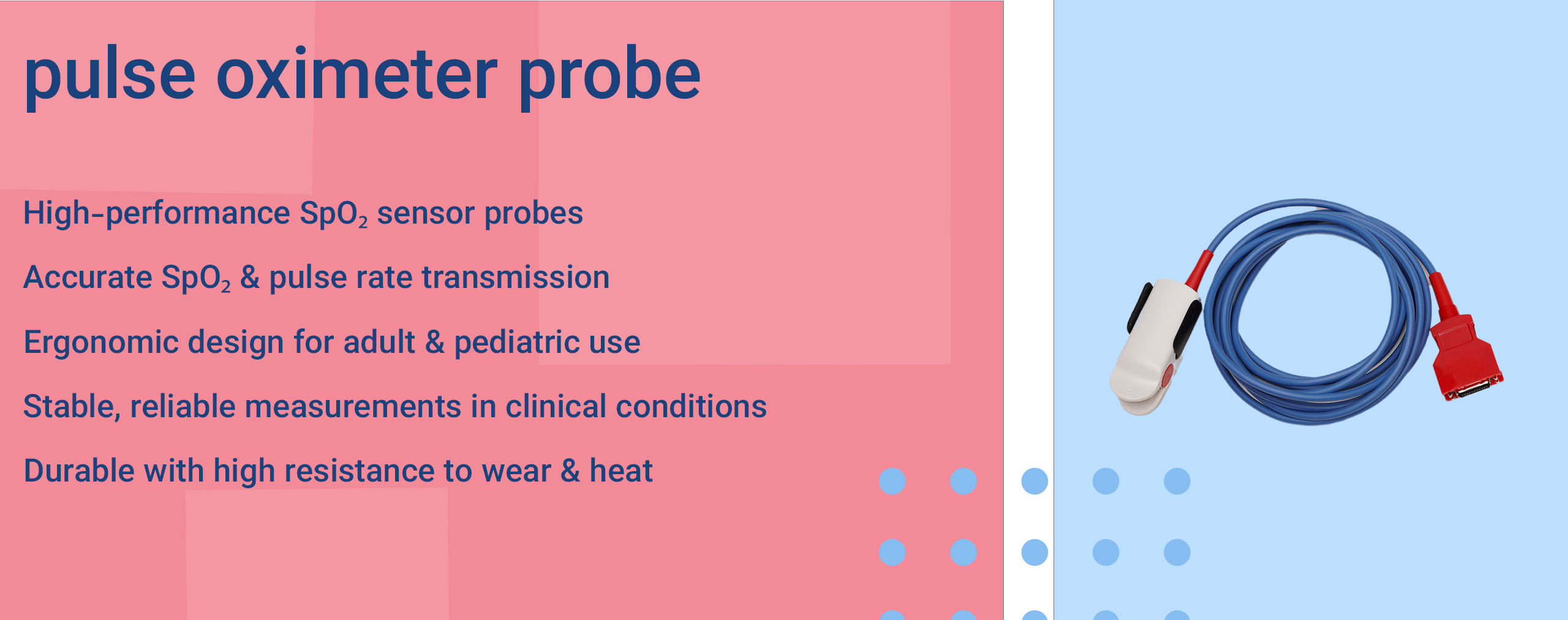 pulse oximeter probe

High-performance $SpO_2$ sensor probes

Accurate $SpO_2$ & pulse rate transmission

Ergonomic design for adult & pediatric use

Stable, reliable measurements in clinical conditions

Durable with high resistance to wear & heat